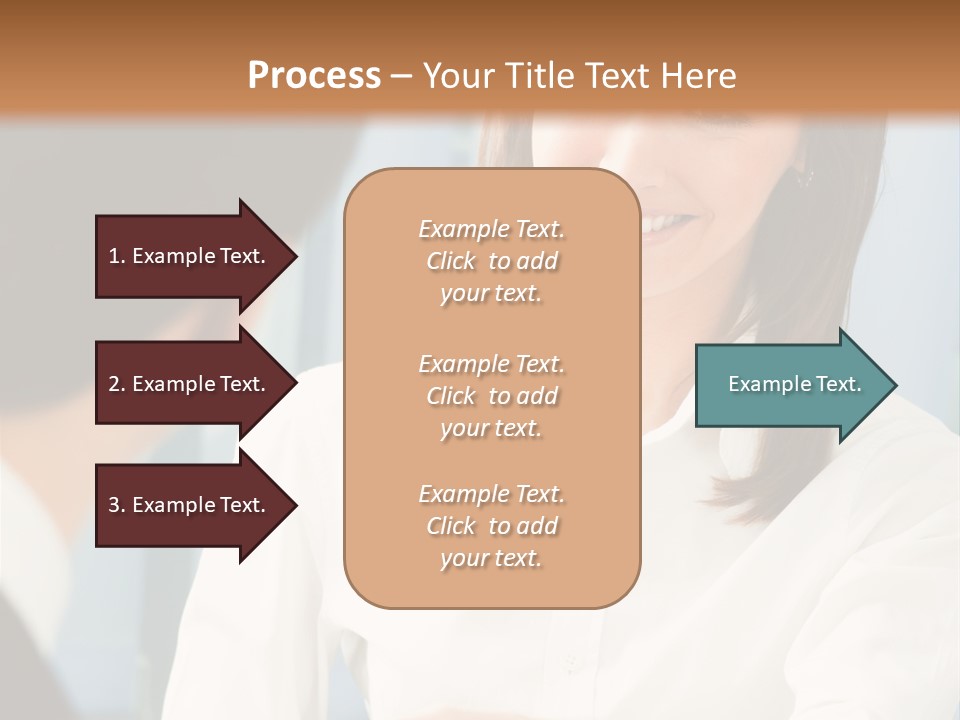 Process – Your Title Text Here

1. Example Text.

2. Example Text.

3. Example Text.

Example Text. Click to add your text.

Example Text. Click to add your text.

Example Text. Click to add your text.

Example Text.